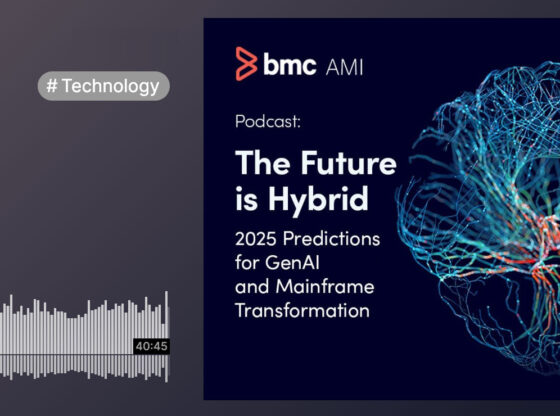 # Technology

40:45

bmc AMI

Podcast:

The Future is Hybrid

2025 Predictions for GenAI and Mainframe Transformation